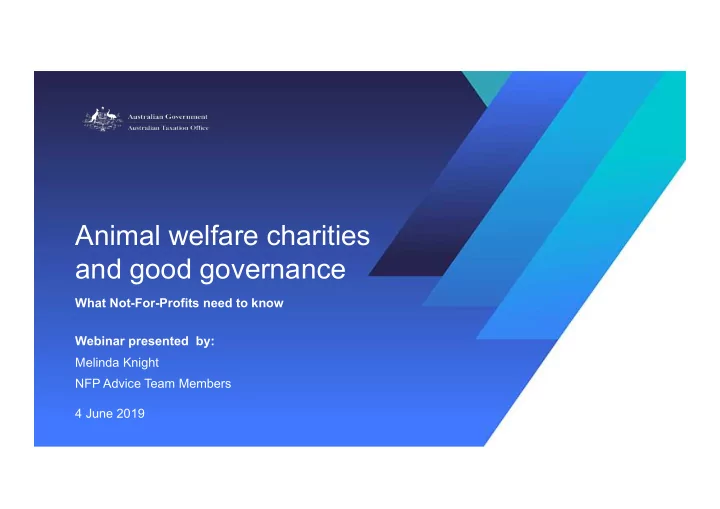 Australian Government
Australian Taxation Office

Animal welfare charities and good governance

What Not-For-Profits need to know

Webinar presented by:
Melinda Knight
NFP Advice Team Members

4 June 2019